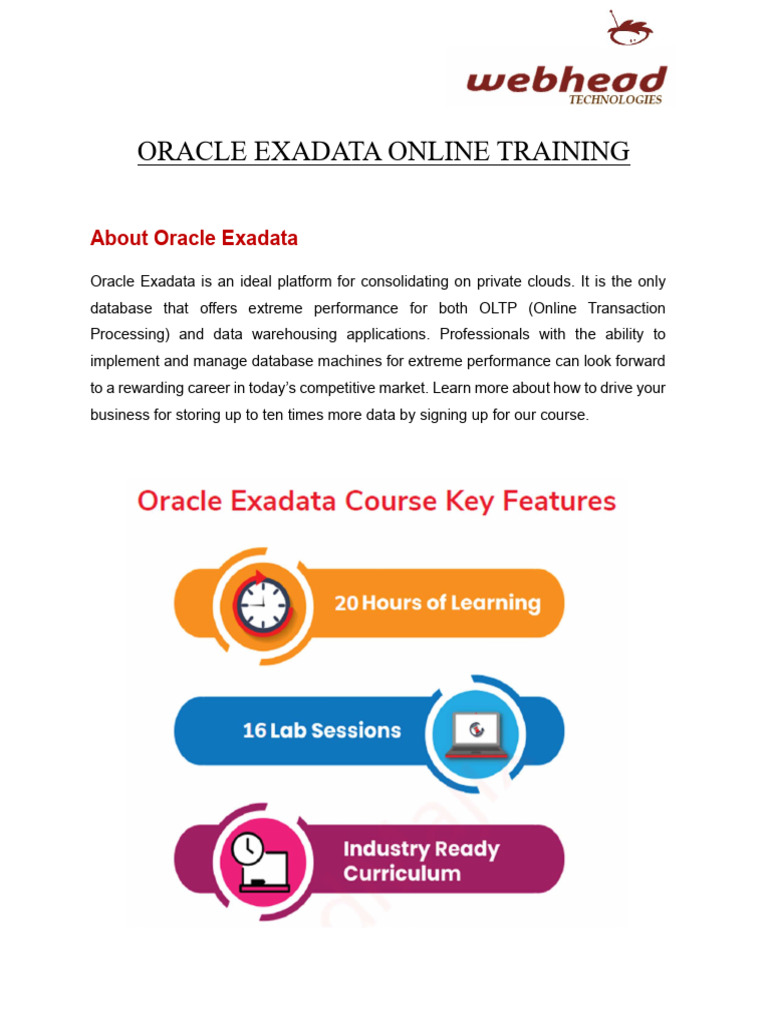 webhead
TECHNOLOGIES

ORACLE EXADATA ONLINE TRAINING

About Oracle Exadata

Oracle Exadata is an ideal platform for consolidating on private clouds. It is the only database that offers extreme performance for both OLTP (Online Transaction Processing) and data warehousing applications. Professionals with the ability to implement and manage database machines for extreme performance can look forward to a rewarding career in today's competitive market. Learn more about how to drive your business for storing up to ten times more data by signing up for our course.

Oracle Exadata Course Key Features

20 Hours of Learning

16 Lab Sessions

Industry Ready Curriculum